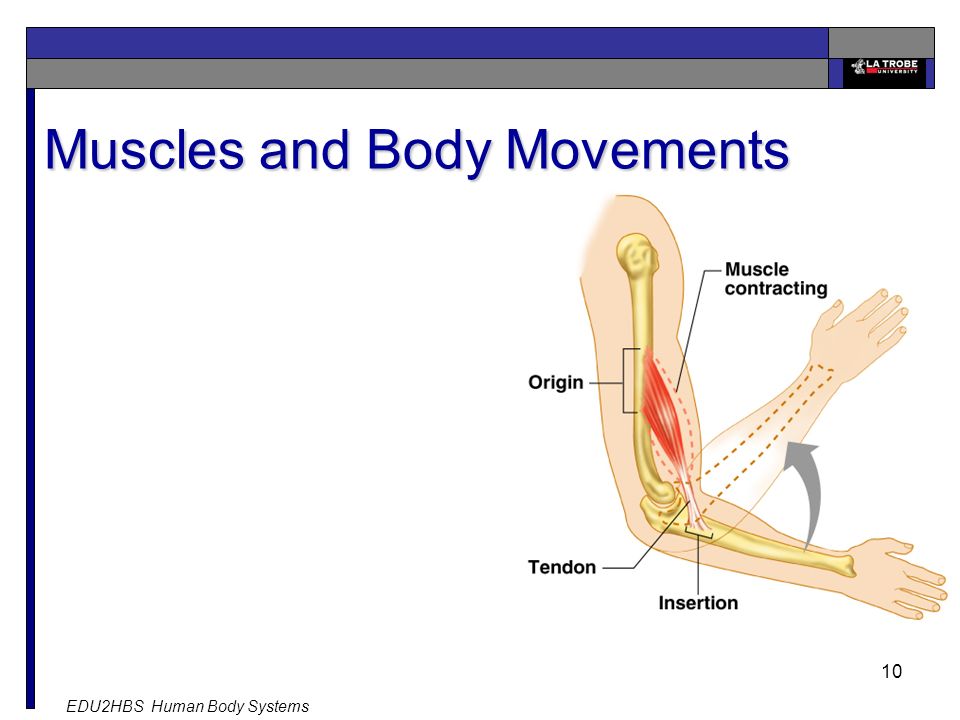 LA TROBE UNIVERSITY

Muscles and Body Movements

Muscle contracting

Origin

Tendon

Insertion

10

EDU2HBS Human Body Systems